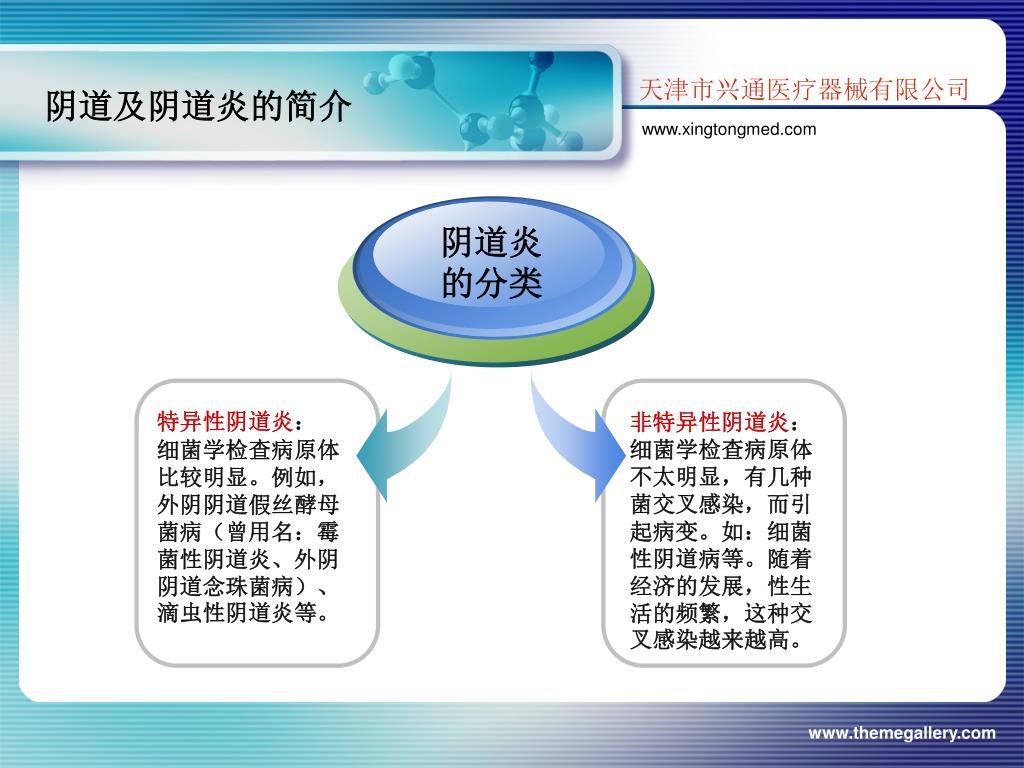 阴道及阴道炎的简介

天津市兴通医疗器械有限公司

www.xingtongmed.com

阴道炎的分类

特异性阴道炎：细菌学检查病原体比较明显。例如，外阴阴道假丝酵母菌病（曾用名：霉菌性阴道炎、外阴阴道念珠菌病）、滴虫性阴道炎等。

非特异性阴道炎：细菌学检查病原体不太明显，有几种菌交叉感染，而引起病变。如：细菌性阴道病等。随着经济的发展，性生活的频繁，这种交叉感染越来越高。

www.themegallery.com